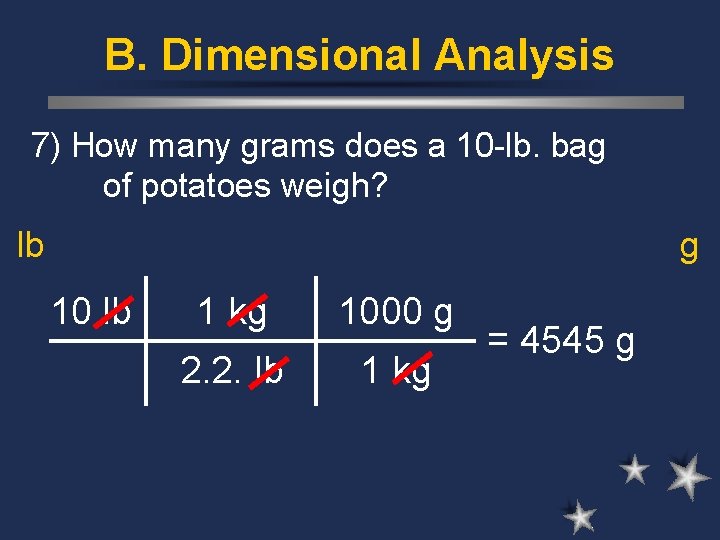 B. Dimensional Analysis

7) How many grams does a 10-lb. bag of potatoes weigh?

lb

g

| 10 lb | 1 kg | 1000 g |
|---|---|---|
| | 2.2. lb | 1 kg |

= 4545 g